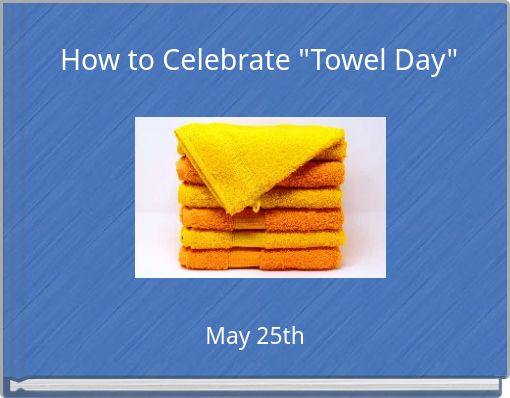 How to Celebrate "Towel Day"

May 25th